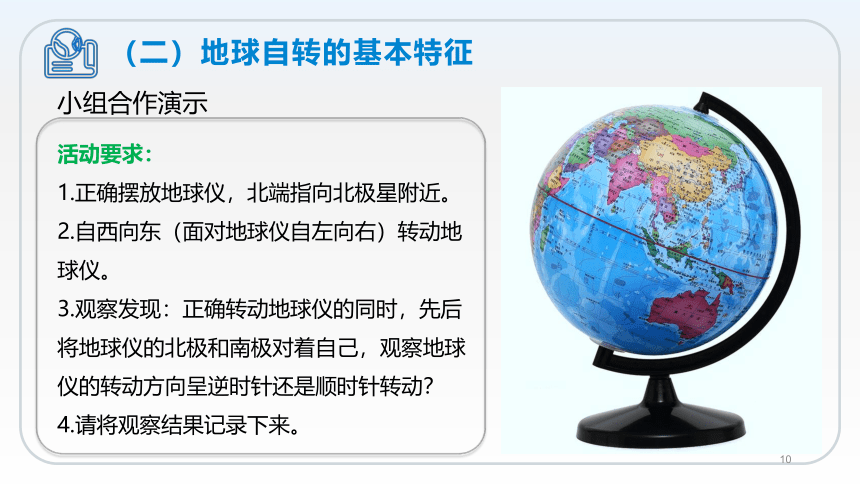 （二）地球自转的基本特征

小组合作演示

活动要求：
1.正确摆放地球仪，北端指向北极星附近。
2.自西向东（面对地球仪自左向右）转动地球仪。
3.观察发现：正确转动地球仪的同时，先后将地球仪的北极和南极对着自己，观察地球仪的转动方向呈逆时针还是顺时针转动？
4.请将观察结果记录下来。

10